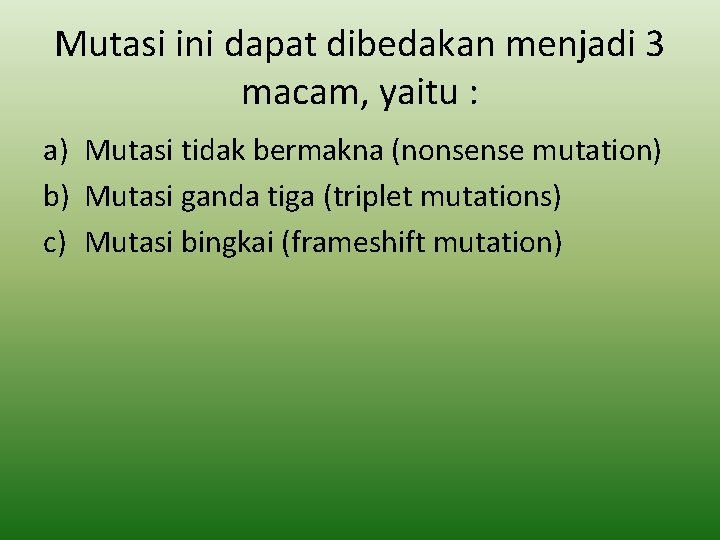 Mutasi ini dapat dibedakan menjadi 3 macam, yaitu :

a) Mutasi tidak bermakna (nonsense mutation)
b) Mutasi ganda tiga (triplet mutations)
c) Mutasi bingkai (frameshift mutation)